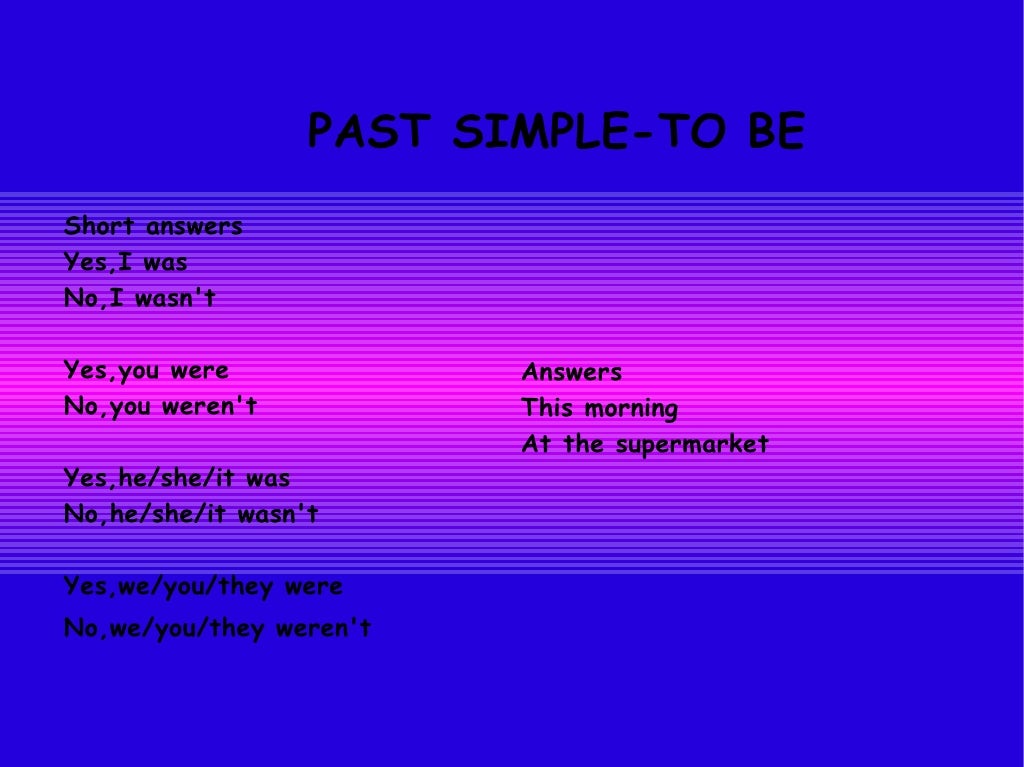 PAST SIMPLE-TO BE

Short answers
Yes,I was
No,I wasn't

Yes,you were
No,you weren't

Yes,he/she/it was
No,he/she/it wasn't

Yes,we/you/they were
No,we/you/they weren't

Answers
This morning
At the supermarket